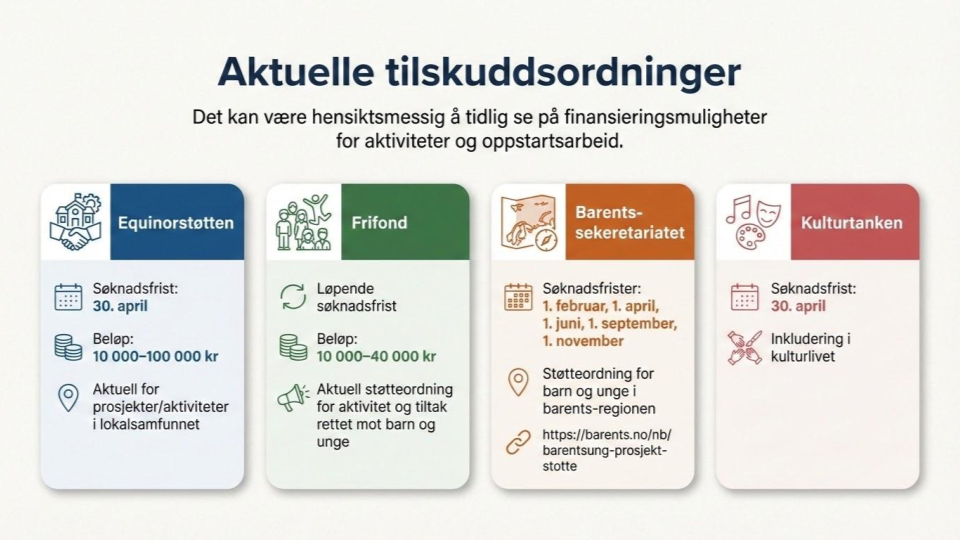 Aktuelle tilskuddsordninger

Det kan være hensiktsmessig å tidlig se på finansieringsmuligheter for aktiviteter og oppstartsarbeid.

Equinorstøtten

Søknadsfrist: 30. april

Beløp: 10 000–100 000 kr

Aktuell for prosjekter/aktiviteter i lokalsamfunnet

Frifond

Løpende søknadsfrist

Beløp: 10 000–40 000 kr

Aktuell støtteordning for aktivitet og tiltak rettet mot barn og unge

Barents-sekeretariatet

Søknadsfrister: 1. februar, 1. april, 1. juni, 1. september, 1. november

Støtteordning for barn og unge i barents-regionen

https://barents.no/nb/barentsung-prosjekt-stotte

Kulturtanken

Søknadsfrist: 30. april

Inkludering i kulturlivet